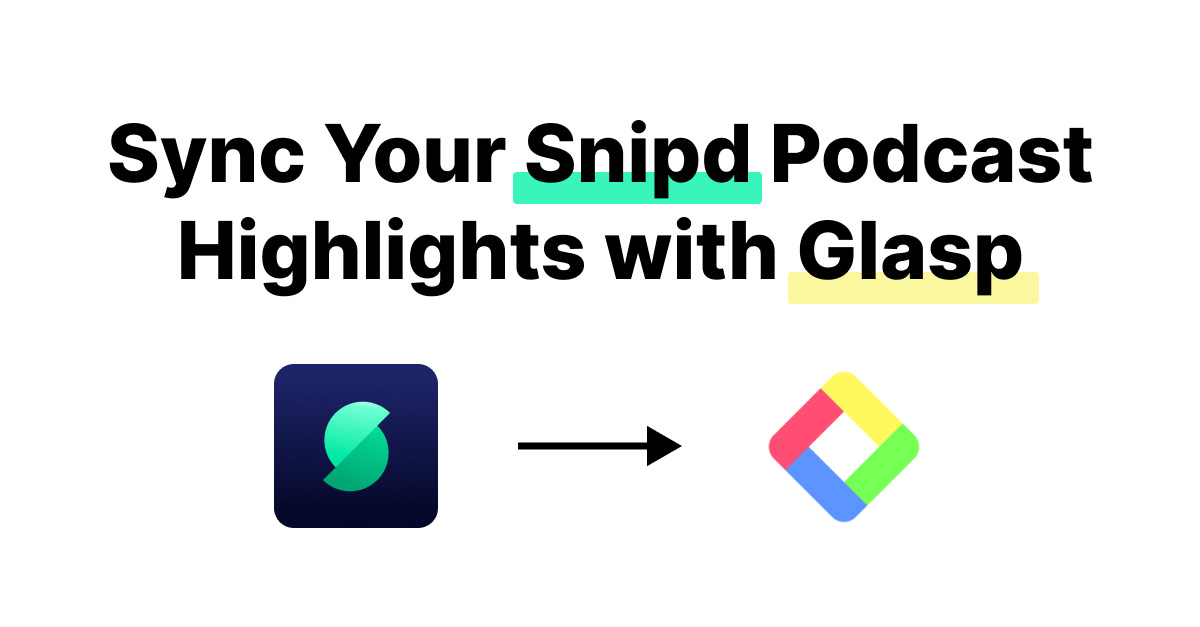 Sync Your Snipd Podcast Highlights with Glasp